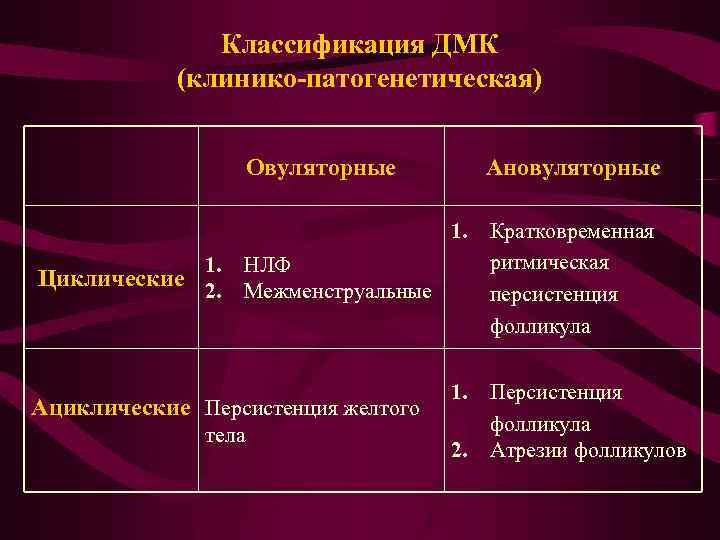 Классификация ДМК
(клинико-патогенетическая)

| | Овуляторные | Ановуляторные |
|---|---|---|
| Циклические | 1. НЛФ 2. Межменструальные | 1. Кратковременная ритмическая персистенция фолликула |
| Ациклические | Персистенция желтого тела | 1. Персистенция фолликула 2. Атрезии фолликулов |